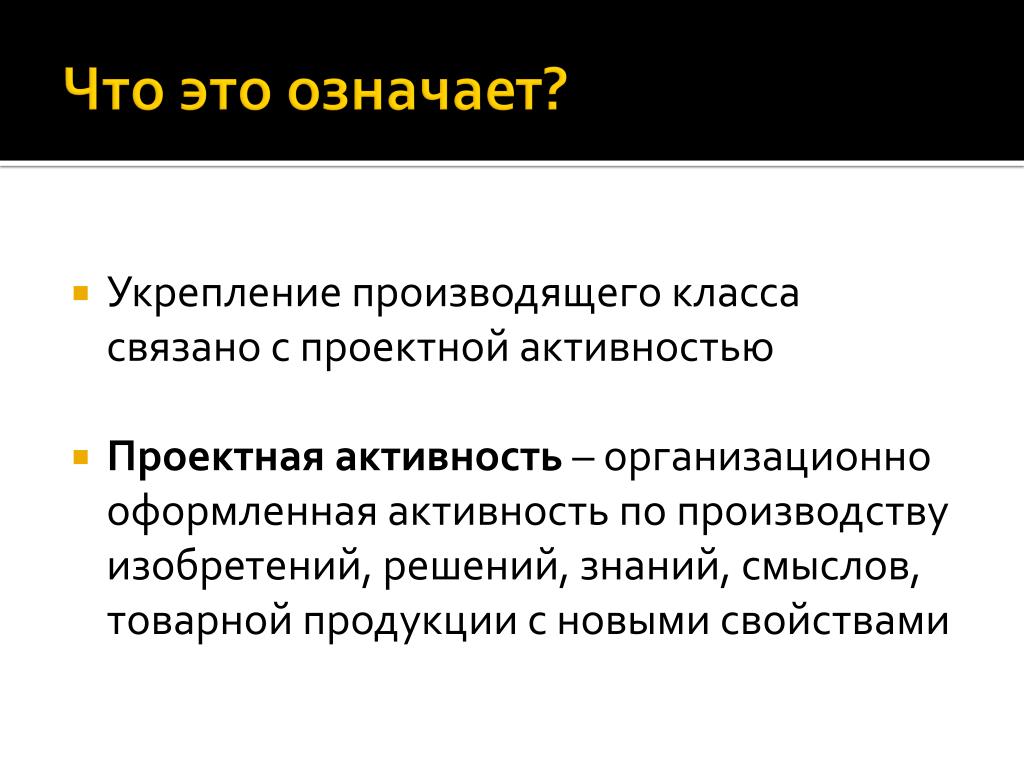 Что это означает?

Укрепление производящего класса связано с проектной активностью

Проектная активность – организационно оформленная активность по производству изобретений, решений, знаний, смыслов, товарной продукции с новыми свойствами